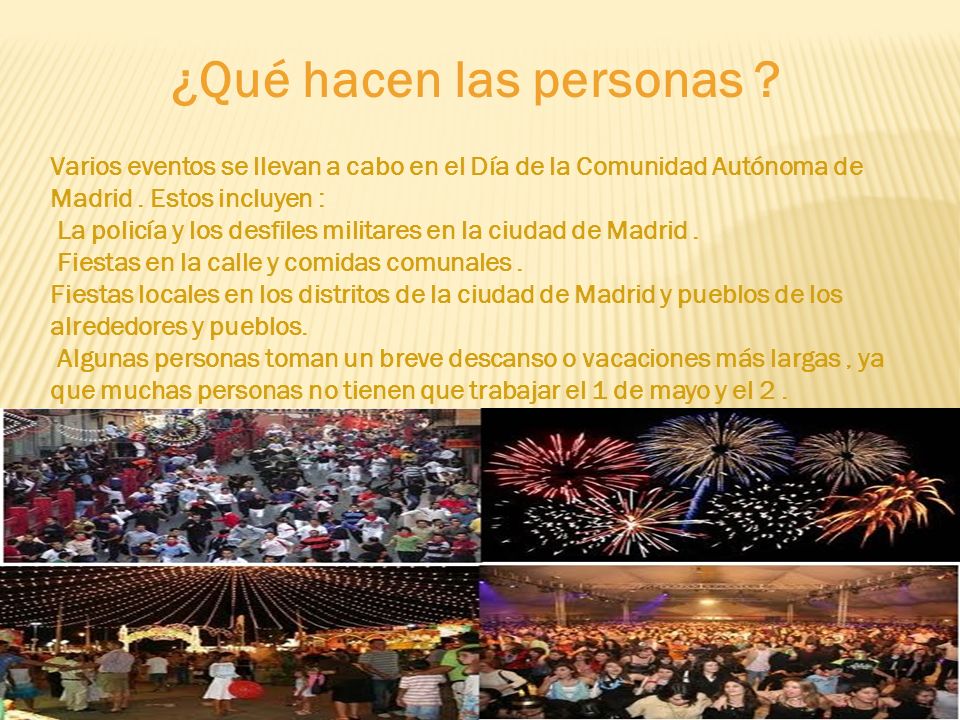 ¿Qué hacen las personas ?

Varios eventos se llevan a cabo en el Día de la Comunidad Autónoma de Madrid . Estos incluyen :
La policía y los desfiles militares en la ciudad de Madrid .
Fiestas en la calle y comidas comunales .
Fiestas locales en los distritos de la ciudad de Madrid y pueblos de los alrededores y pueblos.
Algunas personas toman un breve descanso o vacaciones más largas , ya que muchas personas no tienen que trabajar el 1 de mayo y el 2 .